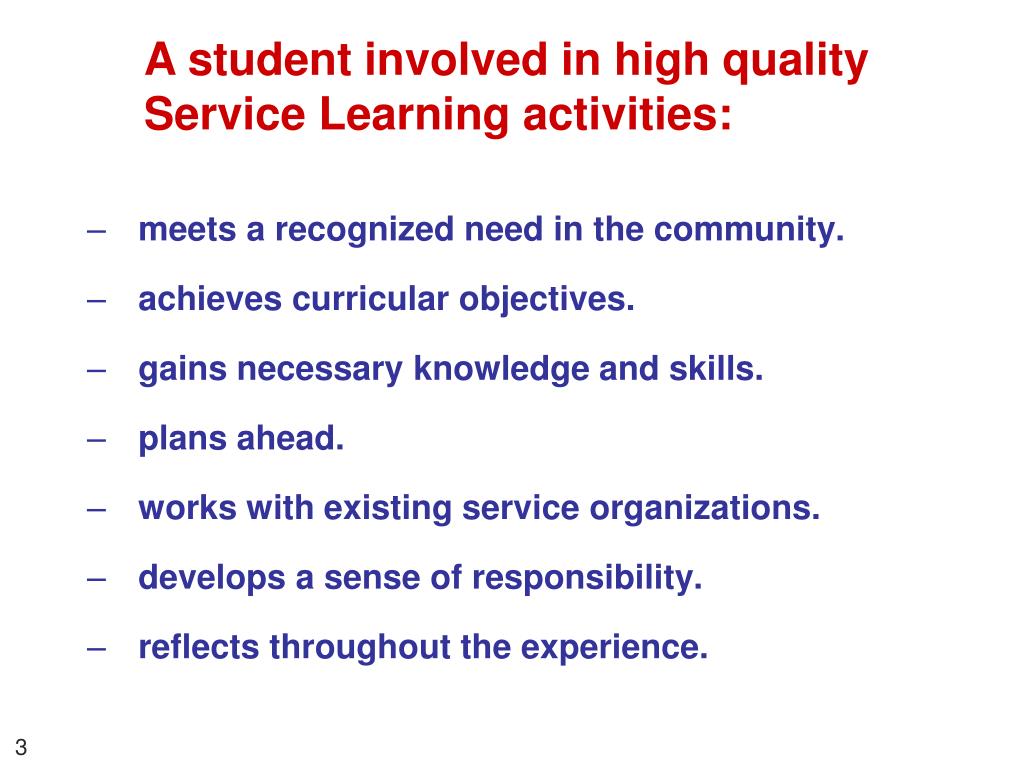 A student involved in high quality Service Learning activities:

– meets a recognized need in the community.

– achieves curricular objectives.

– gains necessary knowledge and skills.

– plans ahead.

– works with existing service organizations.

– develops a sense of responsibility.

– reflects throughout the experience.

3